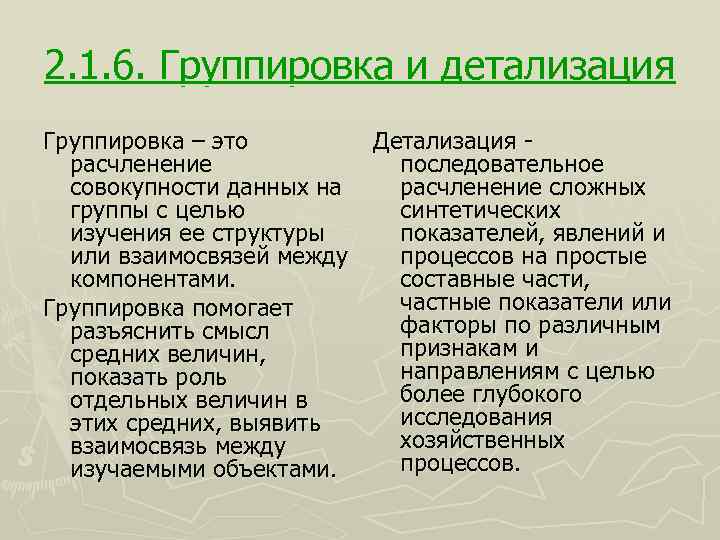 2.1.6. Группировка и детализация

Группировка – это расчленение совокупности данных на группы с целью изучения ее структуры или взаимосвязей между компонентами.

Группировка помогает разъяснить смысл средних величин, показать роль отдельных величин в этих средних, выявить взаимосвязь между изучаемыми объектами.

Детализация - последовательное расчленение сложных синтетических показателей, явлений и процессов на простые составные части, частные показатели или факторы по различным признакам и направлениям с целью более глубокого исследования хозяйственных процессов.